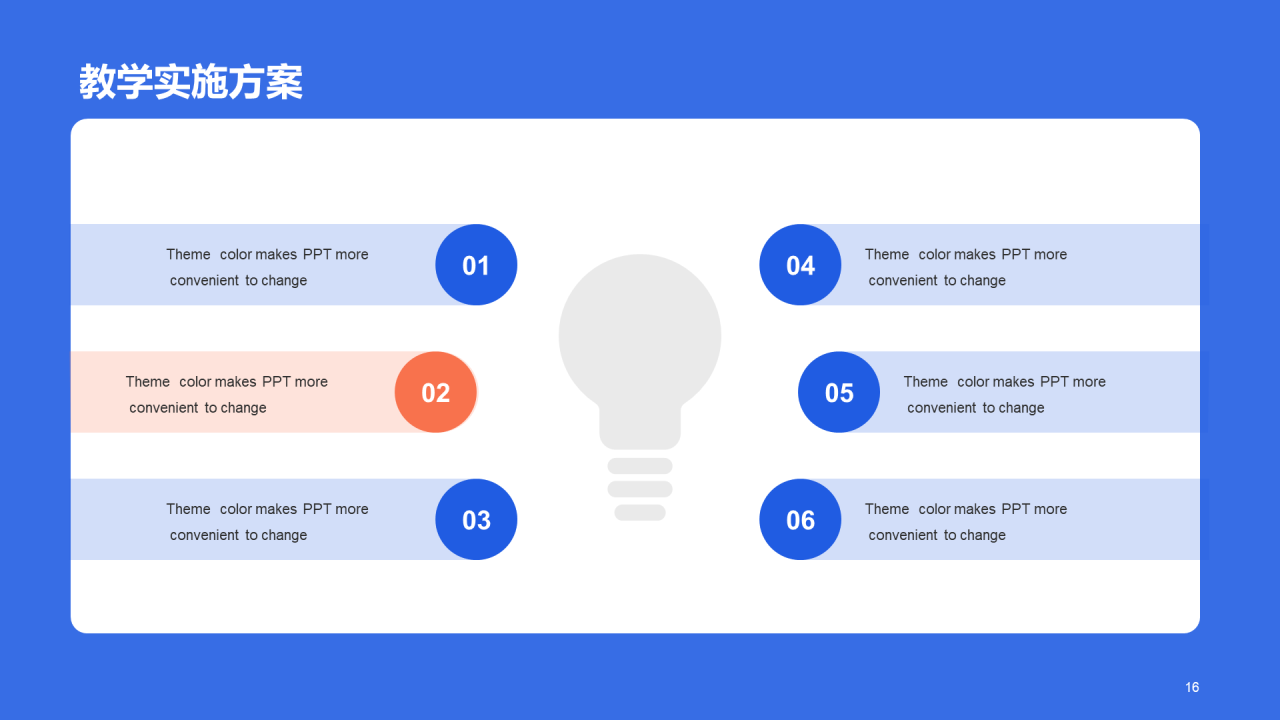 教学实施方案

Theme color makes PPT more convenient to change

01

Theme color makes PPT more convenient to change

02

Theme color makes PPT more convenient to change

03

04

Theme color makes PPT more convenient to change

05

Theme color makes PPT more convenient to change

06

Theme color makes PPT more convenient to change

16